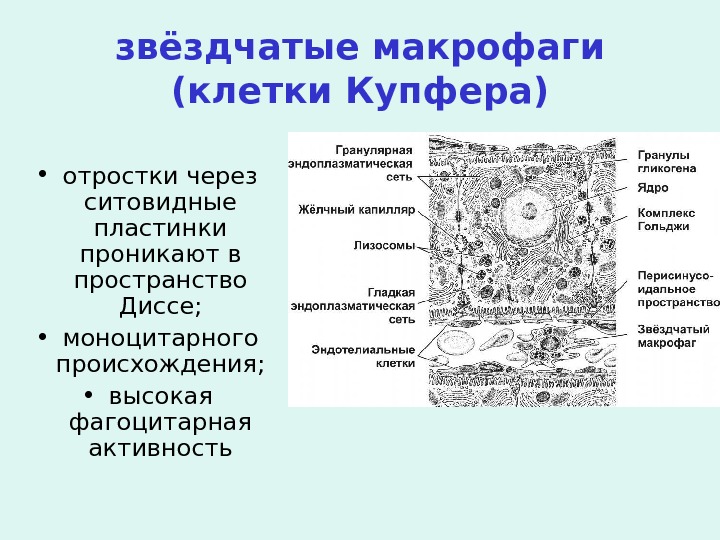 звёздчатые макрофаги (клетки Купфера)

• отростки через ситовидные пластинки проникают в пространство Диссе;
• моноцитарного происхождения;
• высокая фагоцитарная активность

Гранулярная эндоплазматическая сеть

Жёлчный капилляр

Лизосомы

Гладкая эндоплазматическая сеть

Эндотелиальные клетки

Гранулы гликогена

Ядро

Комплекс Гольджи

Перисинусоидальное пространство

Звёздчатый макрофаг